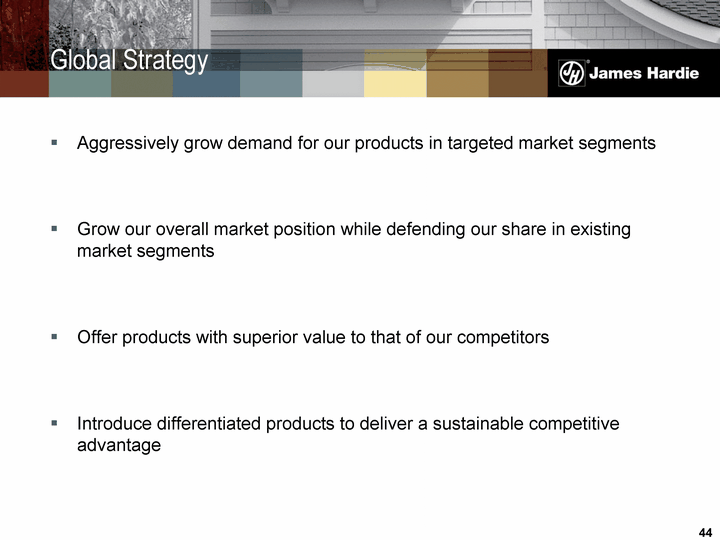 Global Strategy

JH James Hardie

▪ Aggressively grow demand for our products in targeted market segments

▪ Grow our overall market position while defending our share in existing market segments

▪ Offer products with superior value to that of our competitors

▪ Introduce differentiated products to deliver a sustainable competitive advantage

44